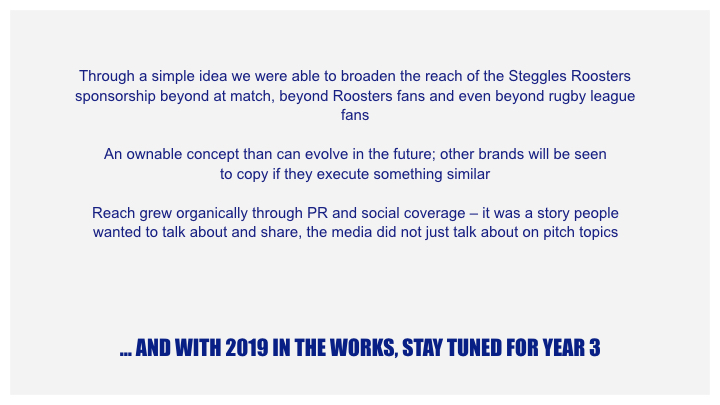 Through a simple idea we were able to broaden the reach of the Steggles Roosters sponsorship beyond at match, beyond Roosters fans and even beyond rugby league fans

An ownable concept than can evolve in the future; other brands will be seen to copy if they execute something similar

Reach grew organically through PR and social coverage – it was a story people wanted to talk about and share, the media did not just talk about on pitch topics

... AND WITH 2019 IN THE WORKS, STAY TUNED FOR YEAR 3